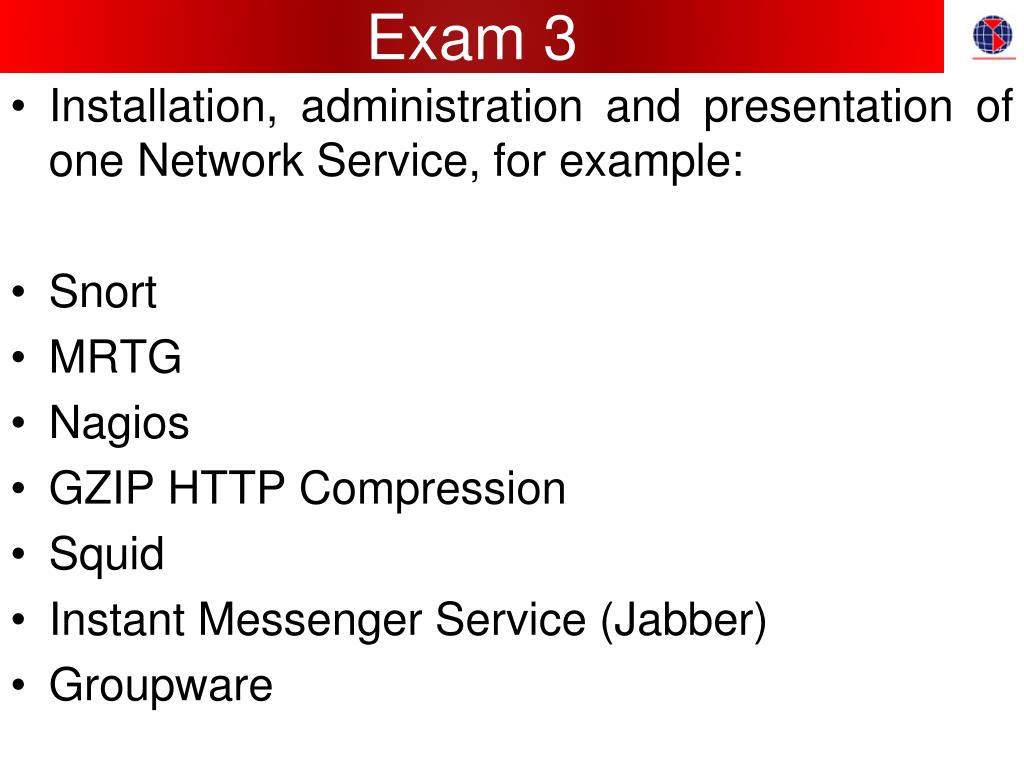 Exam 3

• Installation, administration and presentation of one Network Service, for example:

• Snort
• MRTG
• Nagios
• GZIP HTTP Compression
• Squid
• Instant Messenger Service (Jabber)
• Groupware